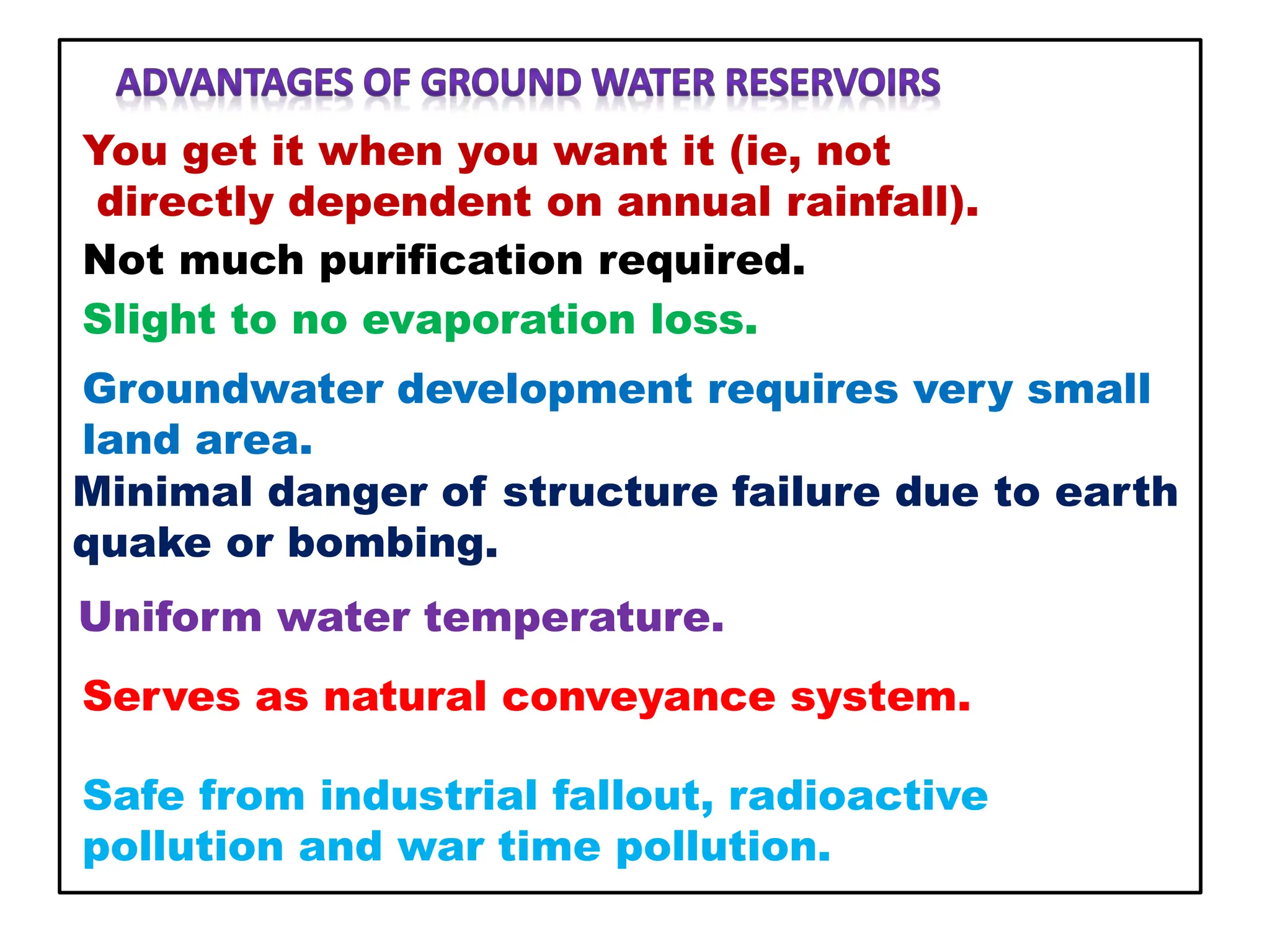 ADVANTAGES OF GROUND WATER RESERVOIRS

You get it when you want it (ie, not directly dependent on annual rainfall).

Not much purification required.

Slight to no evaporation loss.

Groundwater development requires very small land area.

Minimal danger of structure failure due to earth quake or bombing.

Uniform water temperature.

Serves as natural conveyance system.

Safe from industrial fallout, radioactive pollution and war time pollution.